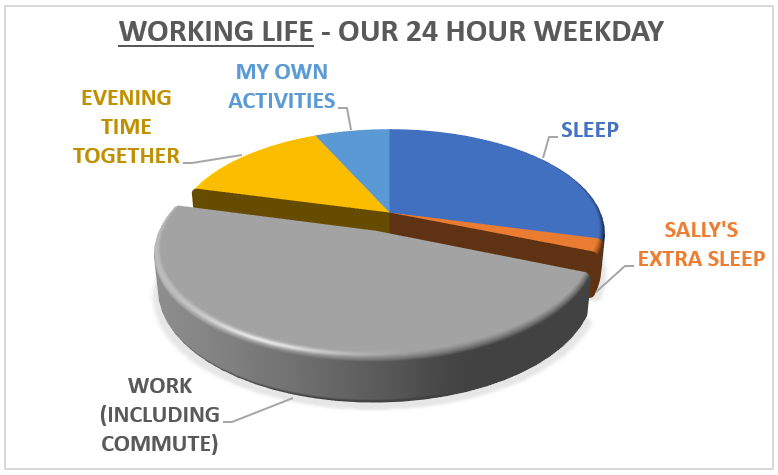 WORKING LIFE - OUR 24 HOUR WEEKDAY

MY OWN ACTIVITIES

EVENING TIME TOGETHER

SLEEP

SALLY'S EXTRA SLEEP

WORK (INCLUDING COMMUTE)